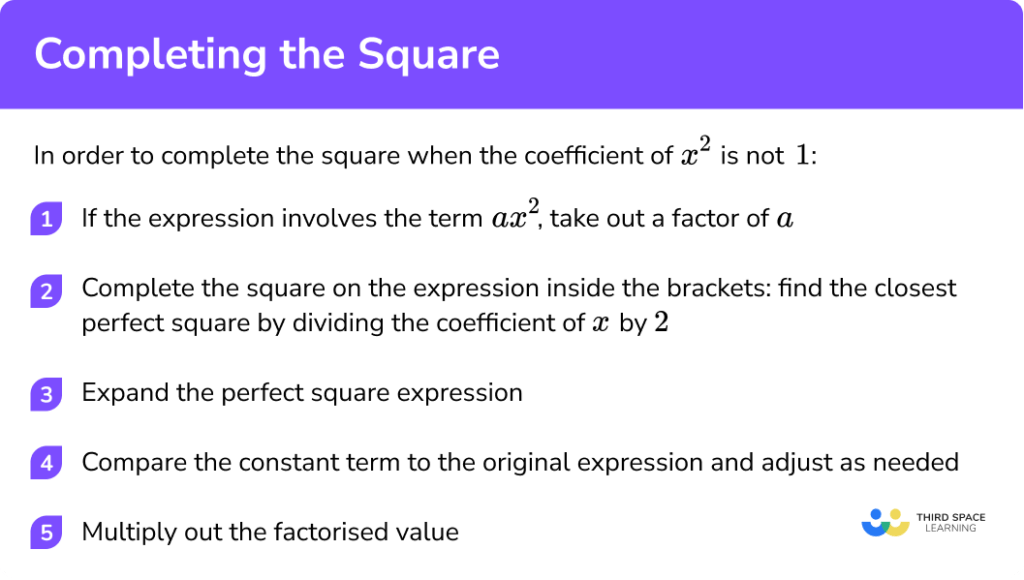 Completing the Square

In order to complete the square when the coefficient of $x^2$ is not $1$:

1 If the expression involves the term $ax^2$, take out a factor of $a$

2 Complete the square on the expression inside the brackets: find the closest perfect square by dividing the coefficient of $x$ by $2$

3 Expand the perfect square expression

4 Compare the constant term to the original expression and adjust as needed

5 Multiply out the factorised value

THIRD SPACE LEARNING